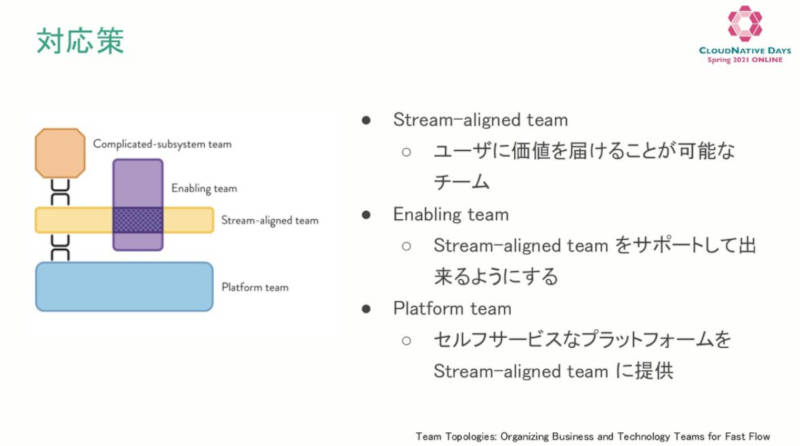 対応策

CLOUDNATIVE DAYS
Spring 2021 ONLINE

Complicated-subsystem team

Enabling team

Stream-aligned team

Platform team

● Stream-aligned team
○ ユーザに価値を届けることが可能なチーム
● Enabling team
○ Stream-aligned team をサポートして出来るようにする
● Platform team
○ セルフサービスなプラットフォームを Stream-aligned team に提供

Team Topologies: Organizing Business and Technology Teams for Fast Flow